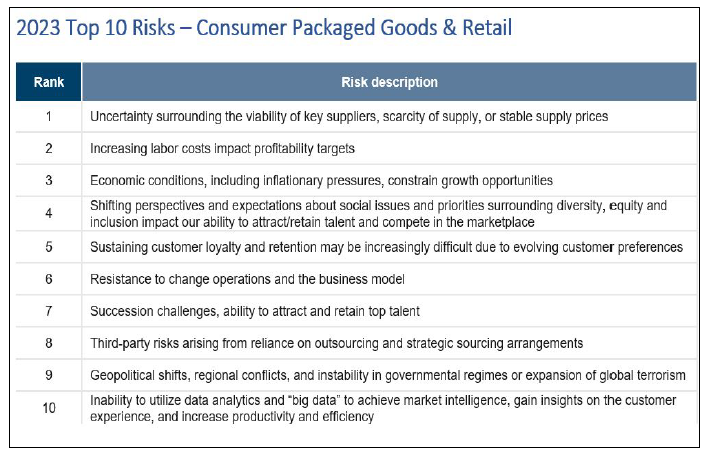 2023 Top 10 Risks – Consumer Packaged Goods & Retail

| Rank | Risk description |
|---|---|
| 1 | Uncertainty surrounding the viability of key suppliers, scarcity of supply, or stable supply prices |
| 2 | Increasing labor costs impact profitability targets |
| 3 | Economic conditions, including inflationary pressures, constrain growth opportunities |
| 4 | Shifting perspectives and expectations about social issues and priorities surrounding diversity, equity and inclusion impact our ability to attract/retain talent and compete in the marketplace |
| 5 | Sustaining customer loyalty and retention may be increasingly difficult due to evolving customer preferences |
| 6 | Resistance to change operations and the business model |
| 7 | Succession challenges, ability to attract and retain top talent |
| 8 | Third-party risks arising from reliance on outsourcing and strategic sourcing arrangements |
| 9 | Geopolitical shifts, regional conflicts, and instability in governmental regimes or expansion of global terrorism |
| 10 | Inability to utilize data analytics and "big data" to achieve market intelligence, gain insights on the customer experience, and increase productivity and efficiency |